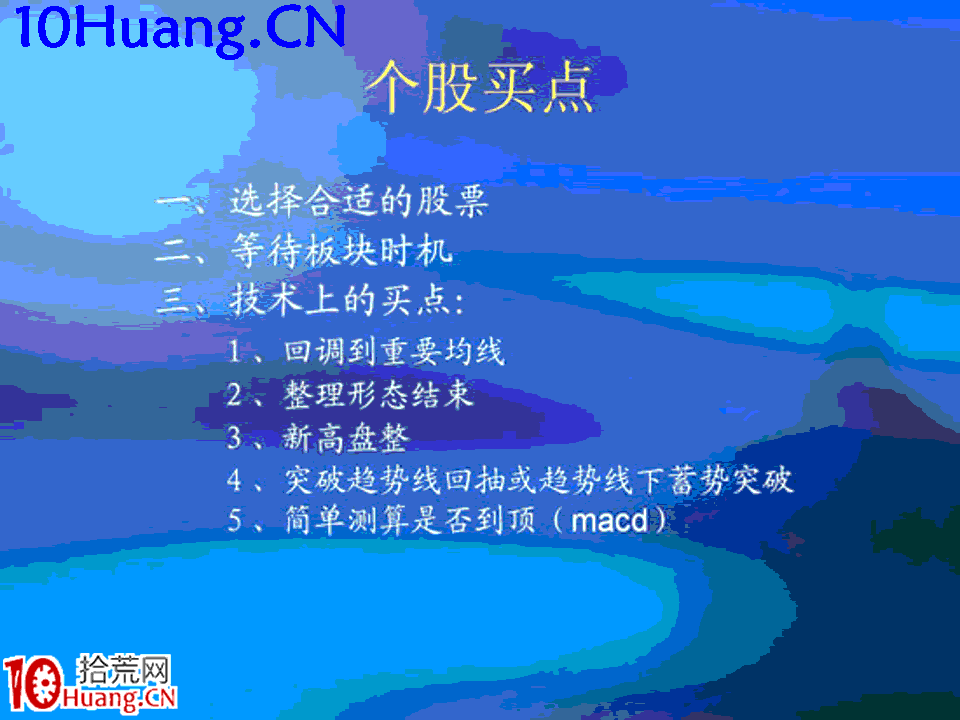 10Huang.CN

个股买点

一、选择合适的股票
二、等待板块时机
三、技术上的买点:
1、回调到重要均线
2、整理形态结束
3、新高盘整
4、突破趋势线回抽或趋势线下蓄势突破
5、简单测算是否到顶(macd)

10 拾荒网 Huang.CN